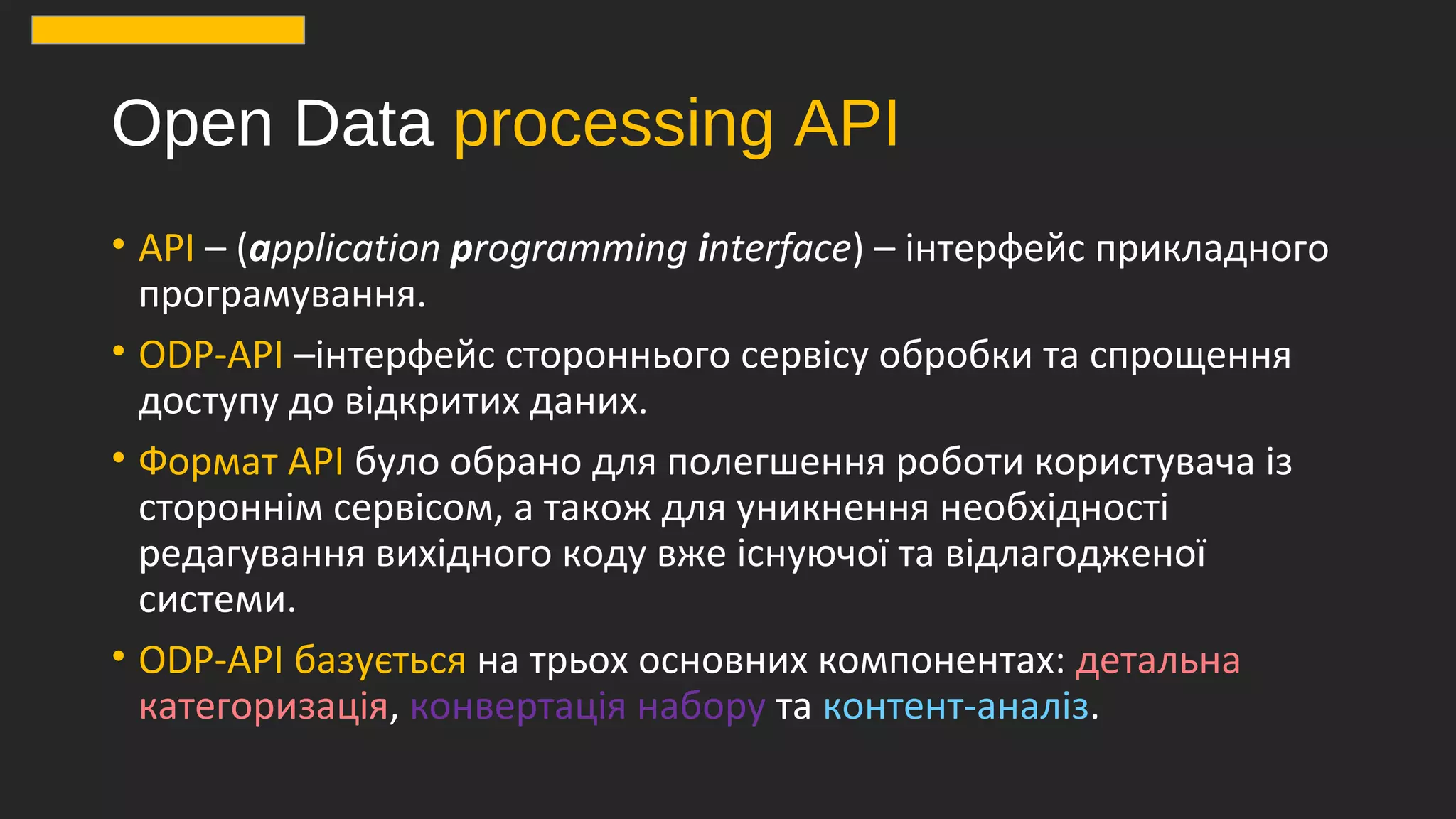 Open Data processing API

• API – (application programming interface) – інтерфейс прикладного програмування.

• ODP-API –інтерфейс стороннього сервісу обробки та спрощення доступу до відкритих даних.

• Формат API було обрано для полегшення роботи користувача із стороннім сервісом, а також для уникнення необхідності редагування вихідного коду вже існуючої та відлагодженої системи.

• ODP-API базується на трьох основних компонентах: детальна категоризація, конвертація набору та контент-аналіз.